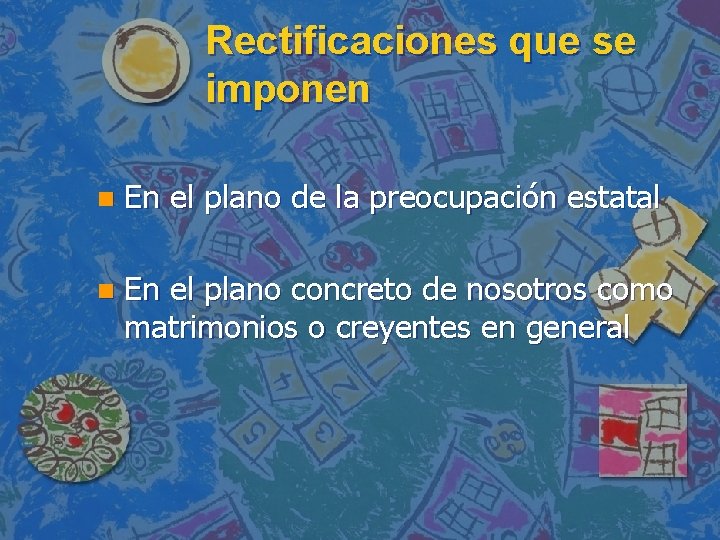 Rectificaciones que se imponen

En el plano de la preocupación estatal

En el plano concreto de nosotros como matrimonios o creyentes en general